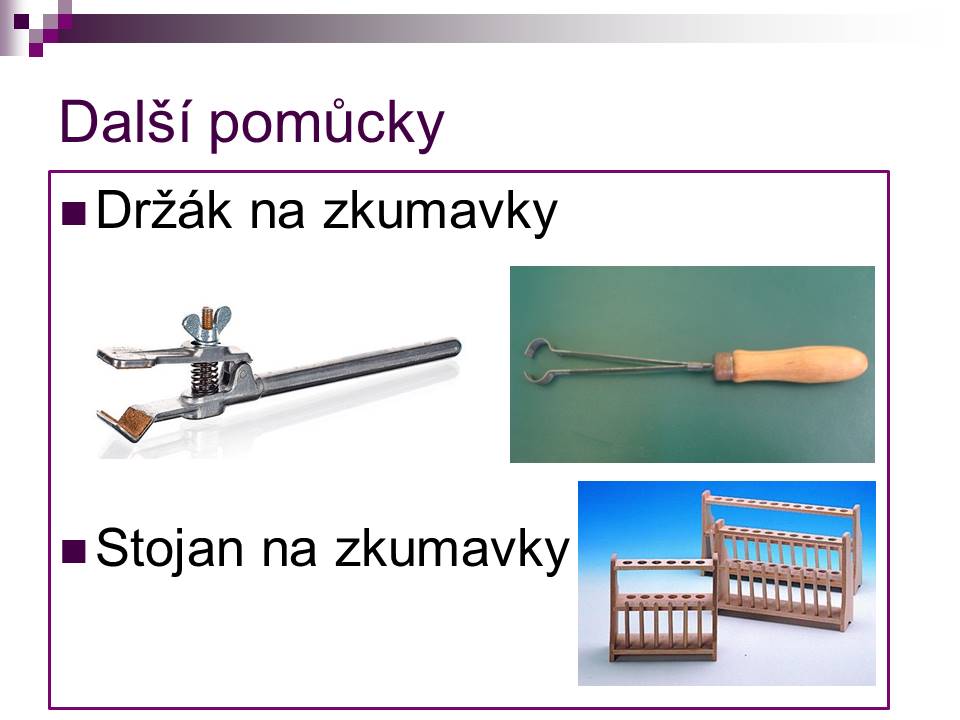 Další pomůcky

Držák na zkumavky

Stojan na zkumavky